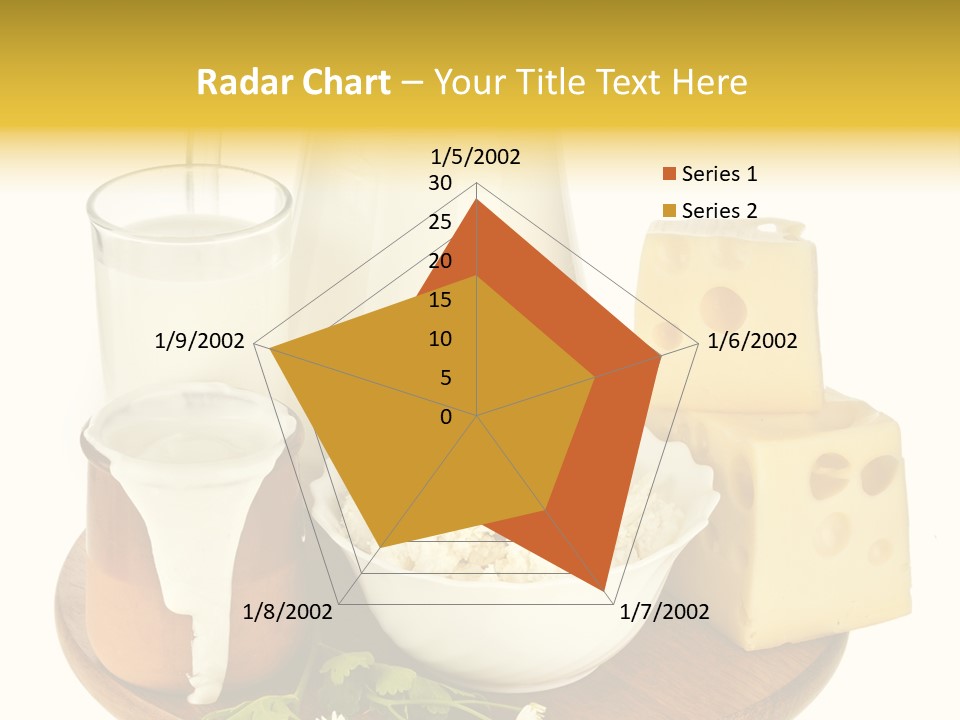 Radar Chart – Your Title Text Here

1/5/2002
30
25
20
15
10
5
0
1/6/2002
1/7/2002
1/8/2002
1/9/2002

Series 1
Series 2